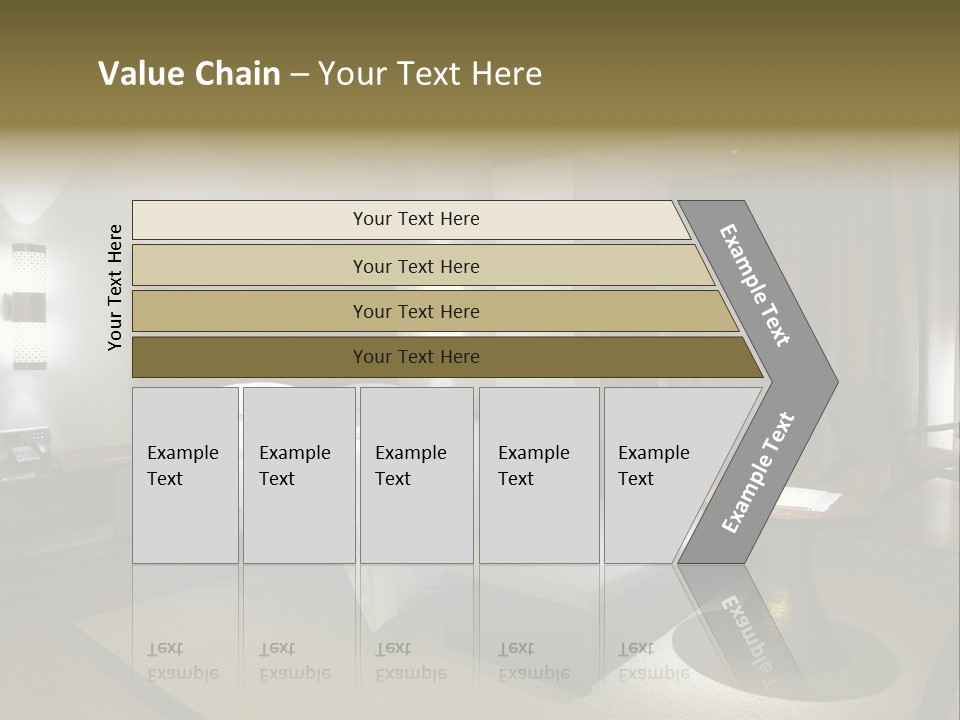 Value Chain – Your Text Here

Your Text Here

Your Text Here

Your Text Here

Your Text Here

Your Text Here

Example Text

Example Text

Example Text

Example Text

Example Text

Example Text

Example Text